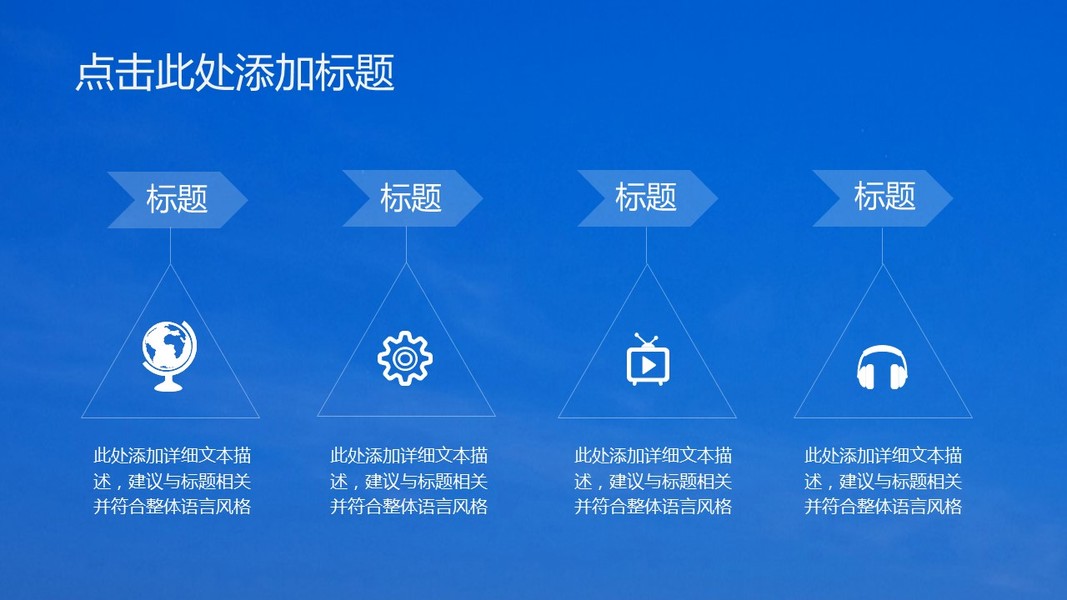 点击此处添加标题

标题

此处添加详细文本描述，建议与标题相关并符合整体语言风格

标题

此处添加详细文本描述，建议与标题相关并符合整体语言风格

标题

此处添加详细文本描述，建议与标题相关并符合整体语言风格

标题

此处添加详细文本描述，建议与标题相关并符合整体语言风格